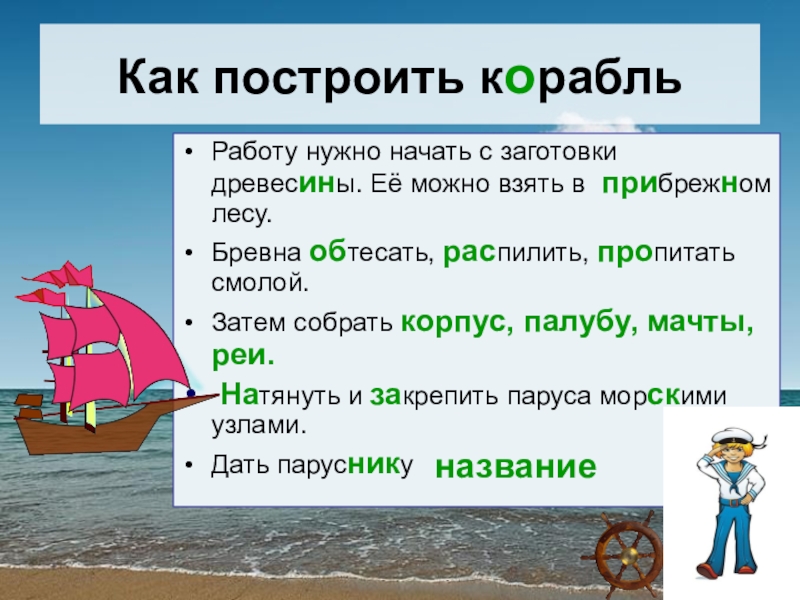 Как построить корабль

• Работу нужно начать с заготовки древесины. Её можно взять в прибрежном лесу.

• Бревна обтесать, распилить, пропитать смолой.

• Затем собрать корпус, палубу, мачты, реи.

• Натянуть и закрепить паруса морскими узлами.

• Дать паруснику название